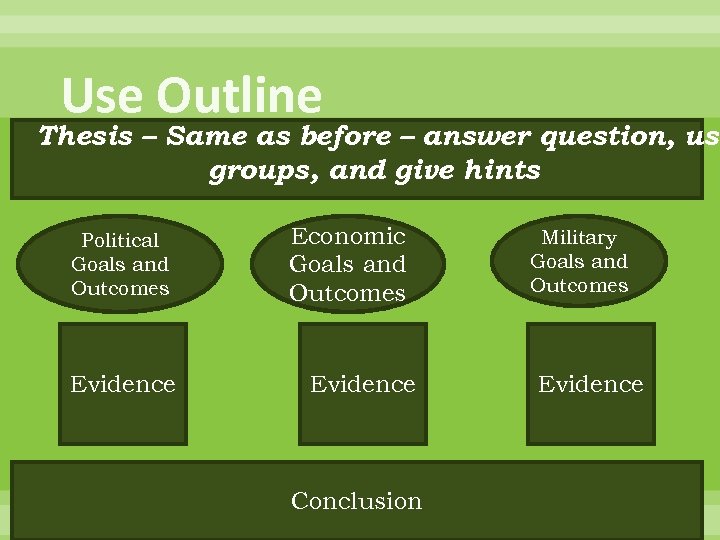 Use Outline

Thesis – Same as before – answer question, us groups, and give hints

Political Goals and Outcomes

Economic Goals and Outcomes

Military Goals and Outcomes

Evidence

Evidence

Evidence

Conclusion